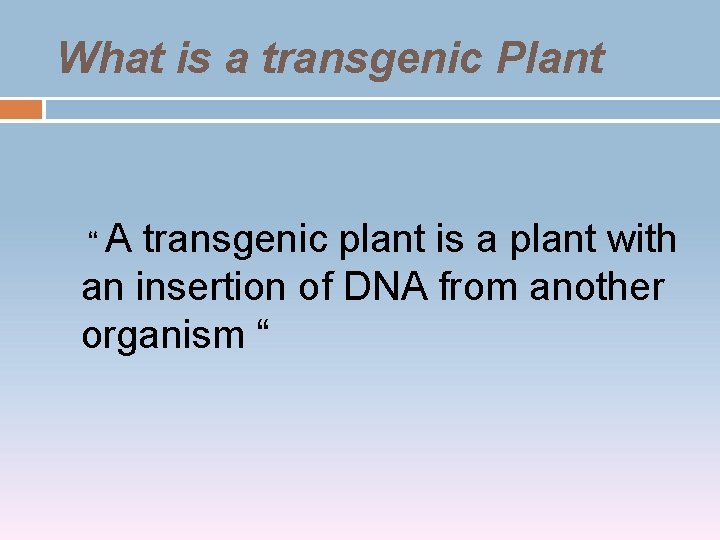 What is a transgenic Plant

“ A transgenic plant is a plant with an insertion of DNA from another organism “